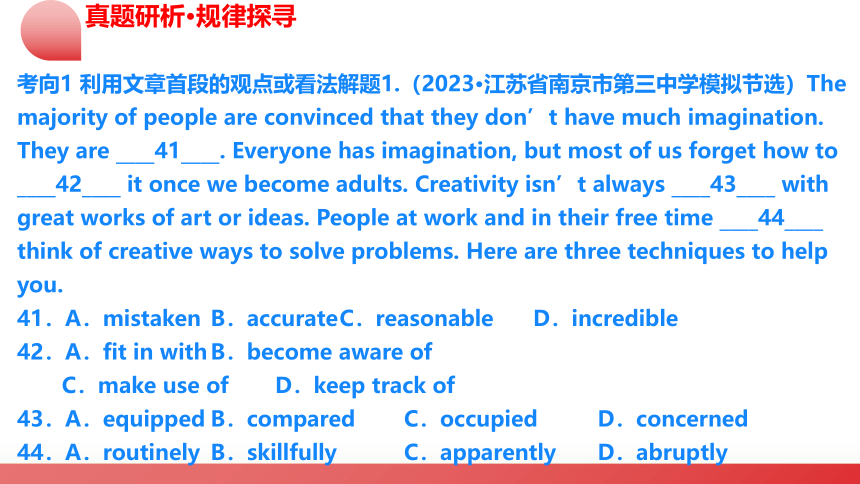 真题研析•规律探寻

考向1 利用文章首段的观点或看法解题1.（2023•江苏省南京市第三中学模拟节选）The majority of people are convinced that they don’t have much imagination. They are ____41____. Everyone has imagination, but most of us forget how to ____42____ it once we become adults. Creativity isn’t always ____43____ with great works of art or ideas. People at work and in their free time ____44____ think of creative ways to solve problems. Here are three techniques to help you.

41．A．mistaken B．accurate C．reasonable D．incredible
42．A．fit in with B．become aware of
C．make use of D．keep track of
43．A．equipped B．compared C．occupied D．concerned
44．A．routinely B．skillfully C．apparently D．abruptly